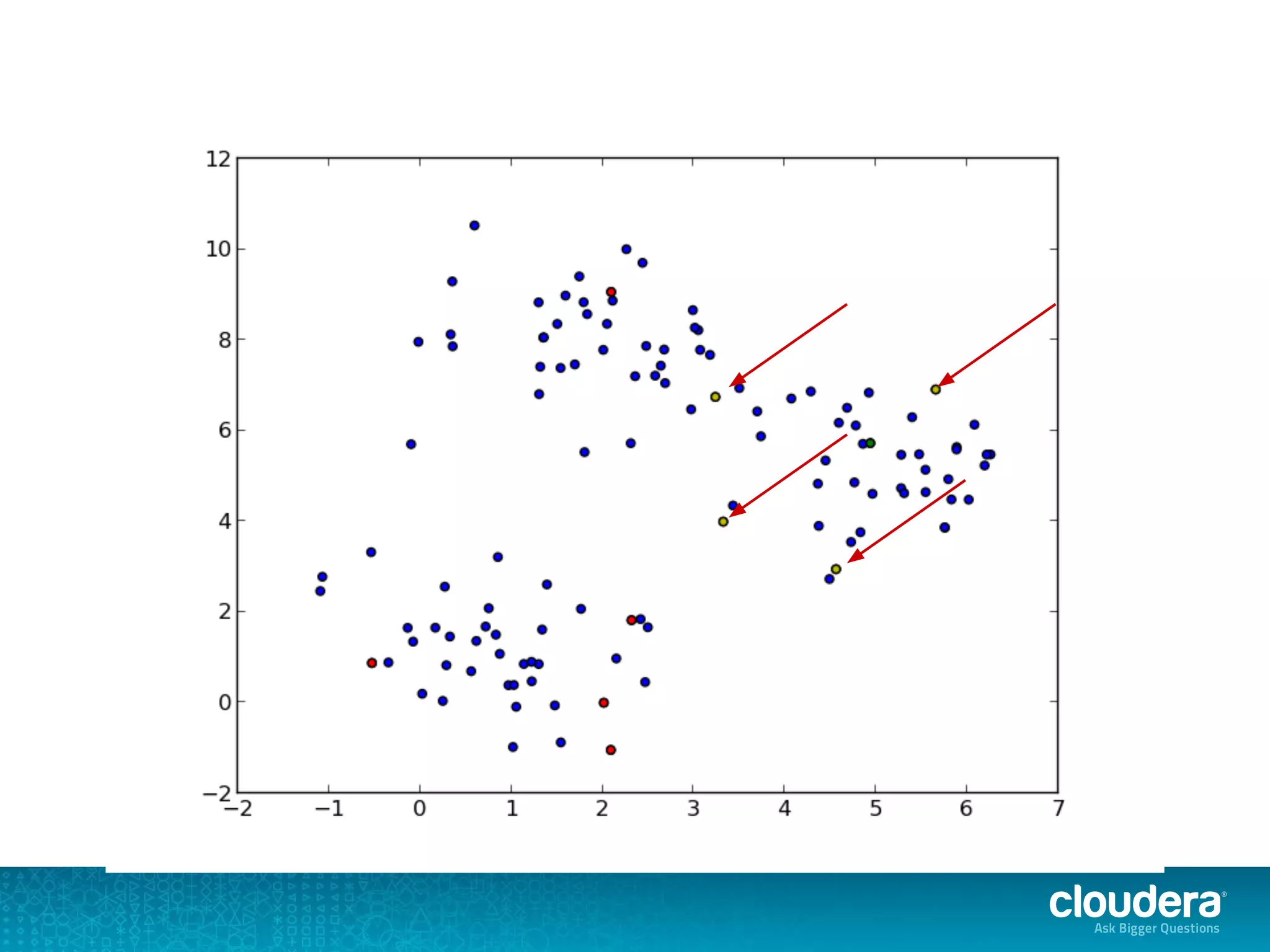 12
10
8
6
4
2
0
−2
−2 −1 0 1 2 3 4 5 6 7

cloudera®
Ask Bigger Questions